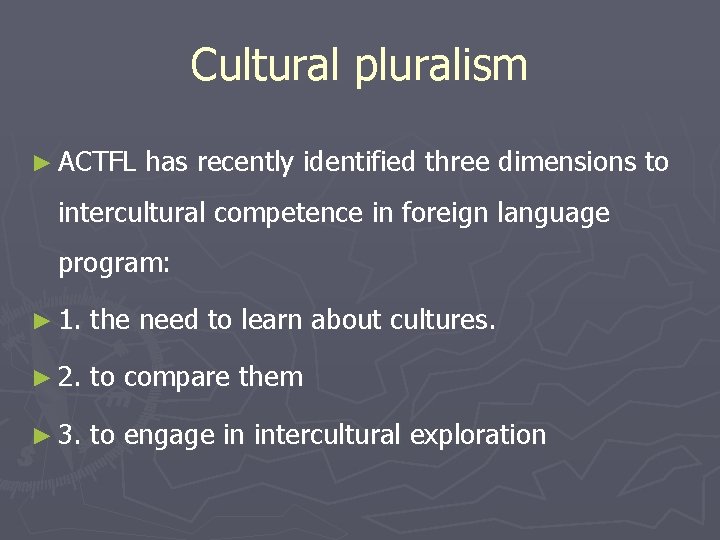 Cultural pluralism

► ACTFL has recently identified three dimensions to intercultural competence in foreign language program:

► 1. the need to learn about cultures.

► 2. to compare them

► 3. to engage in intercultural exploration